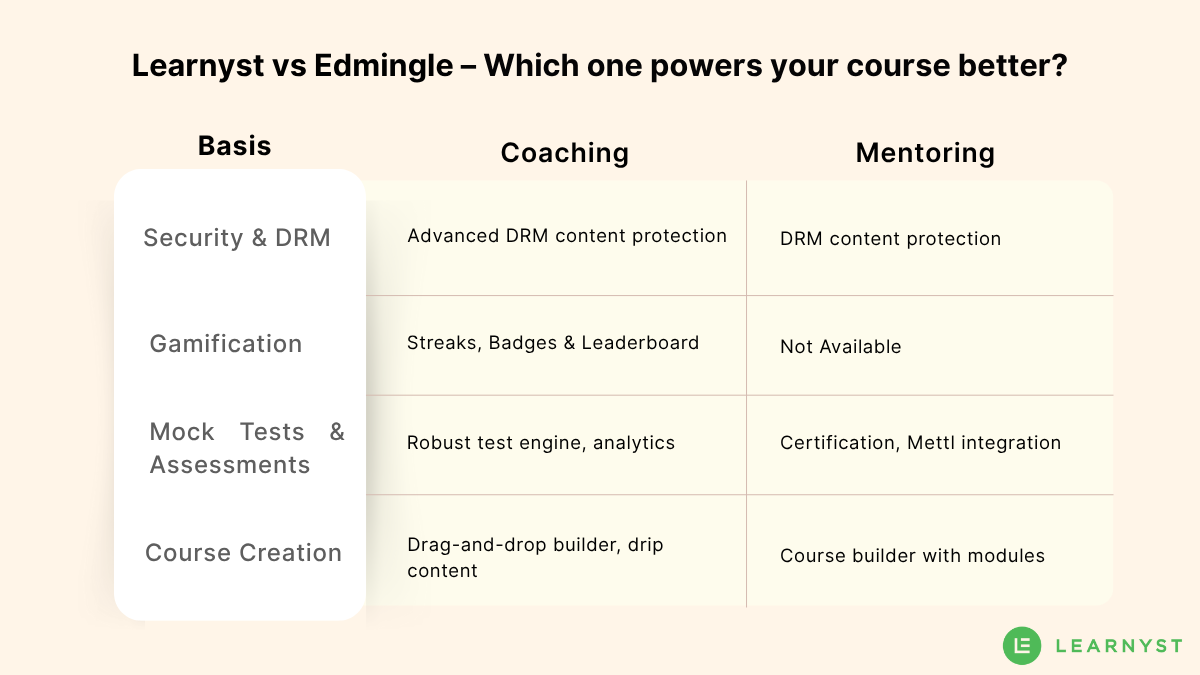 Learnyst vs Edmingle – Which one powers your course better?

| Basis | Coaching | Mentoring |
|---|---|---|
| Security & DRM | Advanced DRM content protection | DRM content protection |
| Gamification | Streaks, Badges & Leaderboard | Not Available |
| Mock Tests & Assessments | Robust test engine, analytics | Certification, Mettl integration |
| Course Creation | Drag-and-drop builder, drip content | Course builder with modules |

LEARNYST